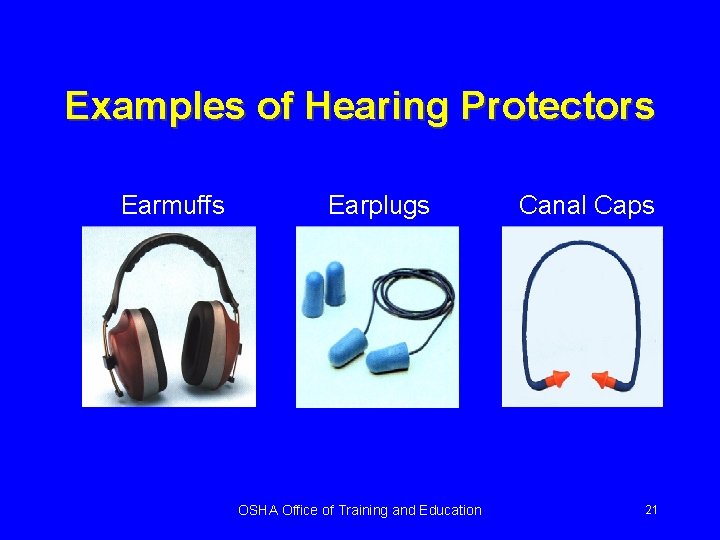 Examples of Hearing Protectors

Earmuffs

Earplugs

Canal Caps

OSHA Office of Training and Education

21